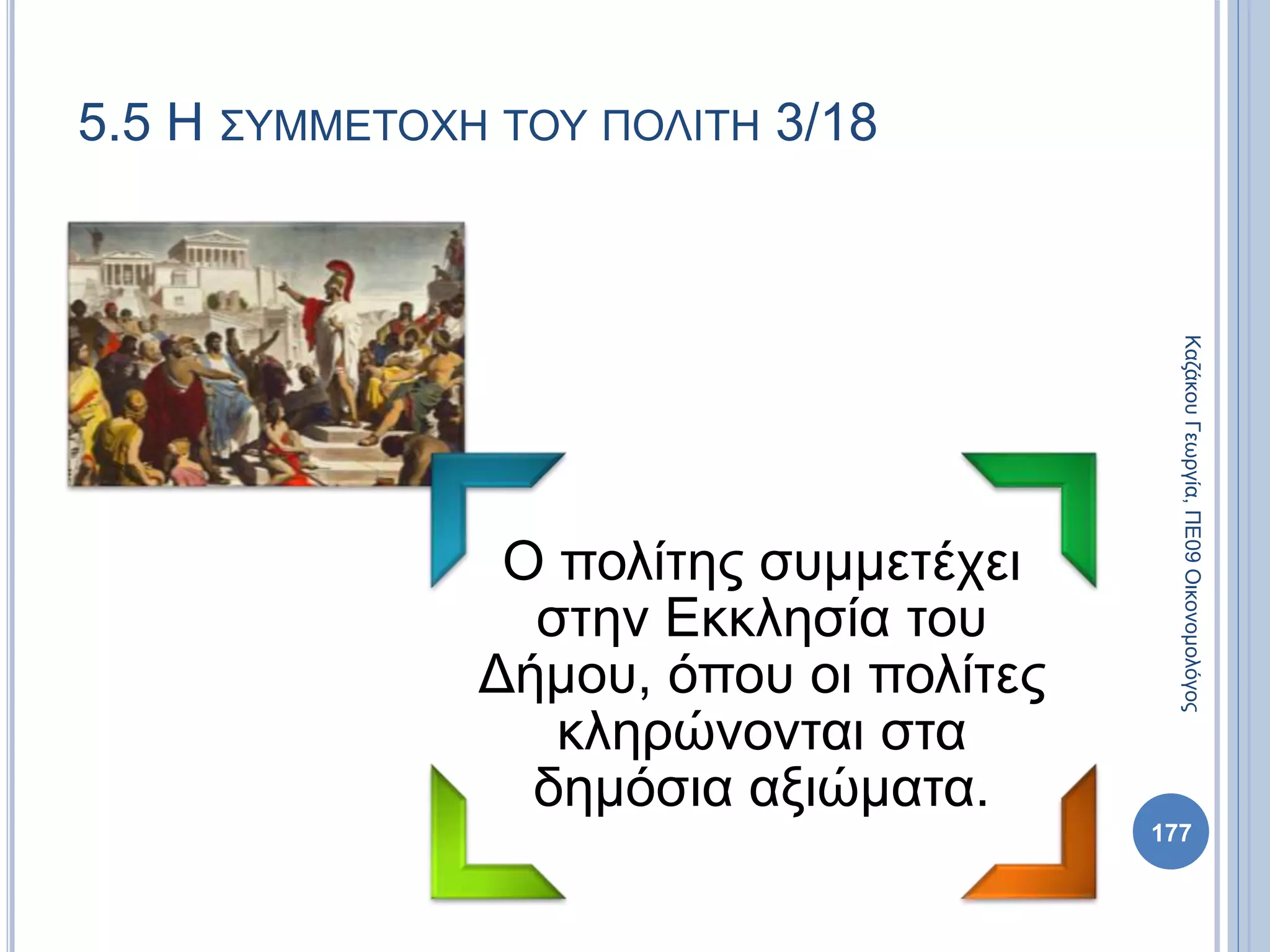 5.5 Η ΣΥΜΜΕΤΟΧΗ ΤΟΥ ΠΟΛΙΤΗ 3/18

Ο πολίτης συμμετέχει στην Εκκλησία του Δήμου, όπου οι πολίτες κληρώνονται στα δημόσια αξιώματα.

Καζάκου Γεωργία, ΠΕ09 Οικονομολόγος

177